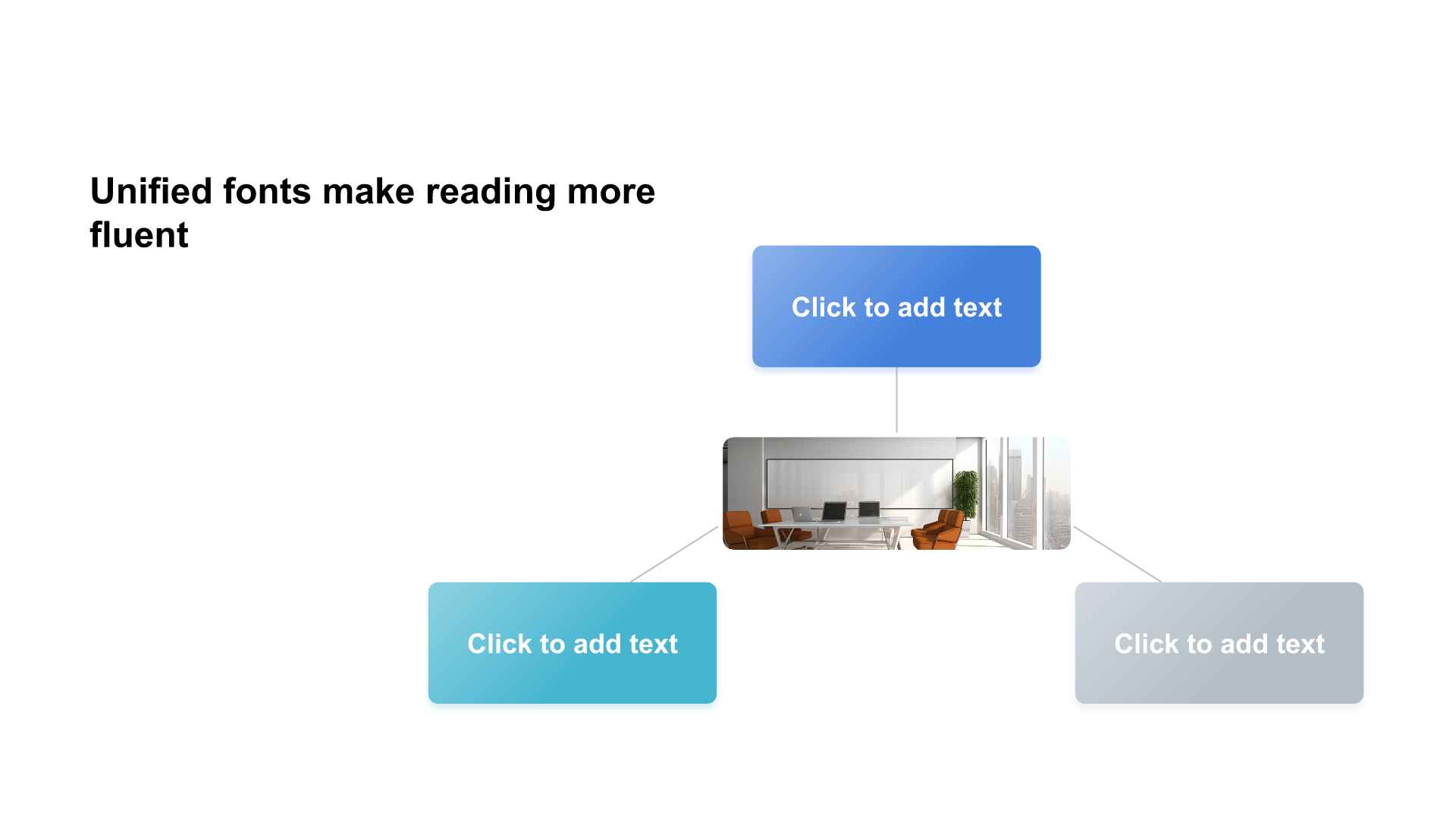 Unified fonts make reading more fluent

Click to add text

Click to add text

Click to add text